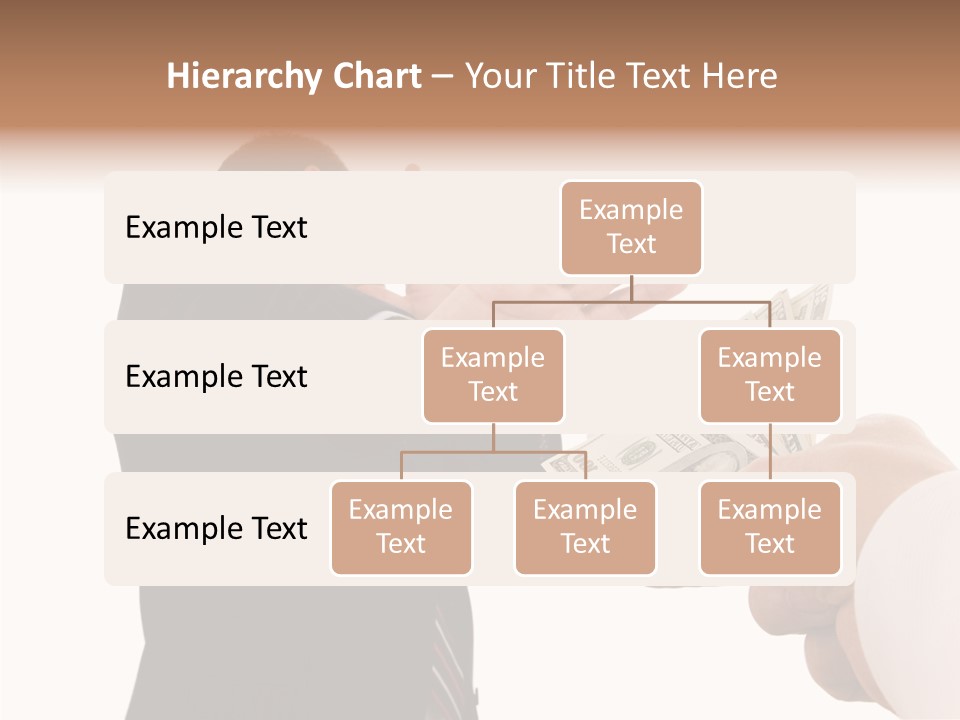 Hierarchy Chart – Your Title Text Here

Example Text

Example Text

Example Text

Example Text

Example Text

Example Text

Example Text

Example Text

Example Text